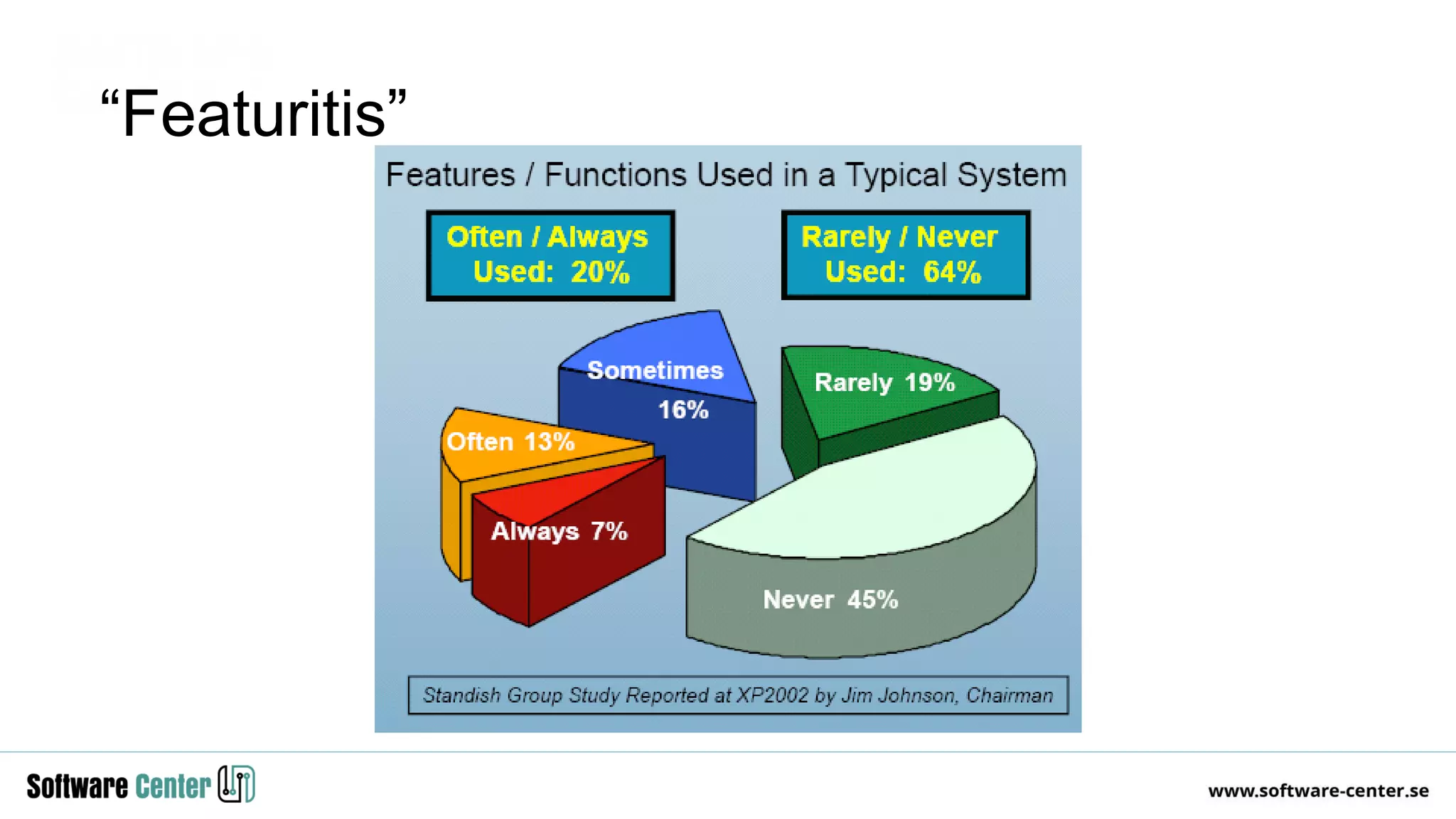 “Featuritis”

Features / Functions Used in a Typical System

Often / Always Used: 20%

Rarely / Never Used: 64%

Sometimes 16%

Rarely 19%

Often 13%

Always 7%

Never 45%

Standish Group Study Reported at XP2002 by Jim Johnson, Chairman

Software Center

www.software-center.se